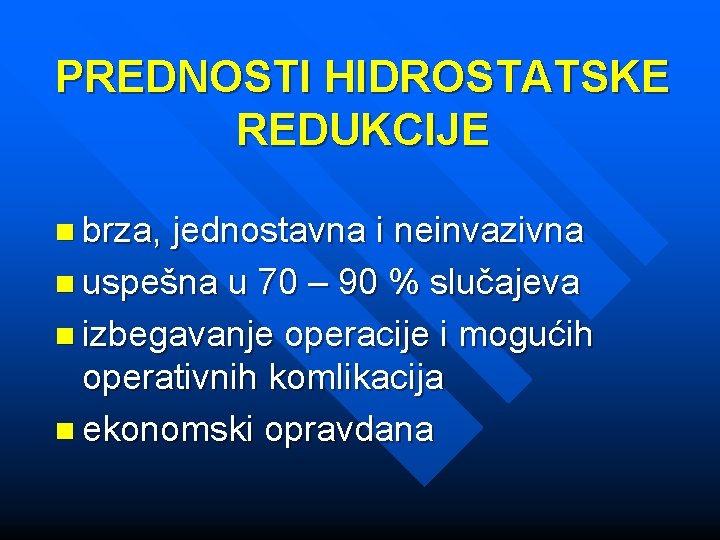 PREDNOSTI HIDROSTATSKE REDUKCIJE

- brza, jednostavna i neinvazivna
- uspešna u 70 – 90 % slučajeva
- izbegavanje operacije i mogućih operativnih komlikacija
- ekonomski opravdana